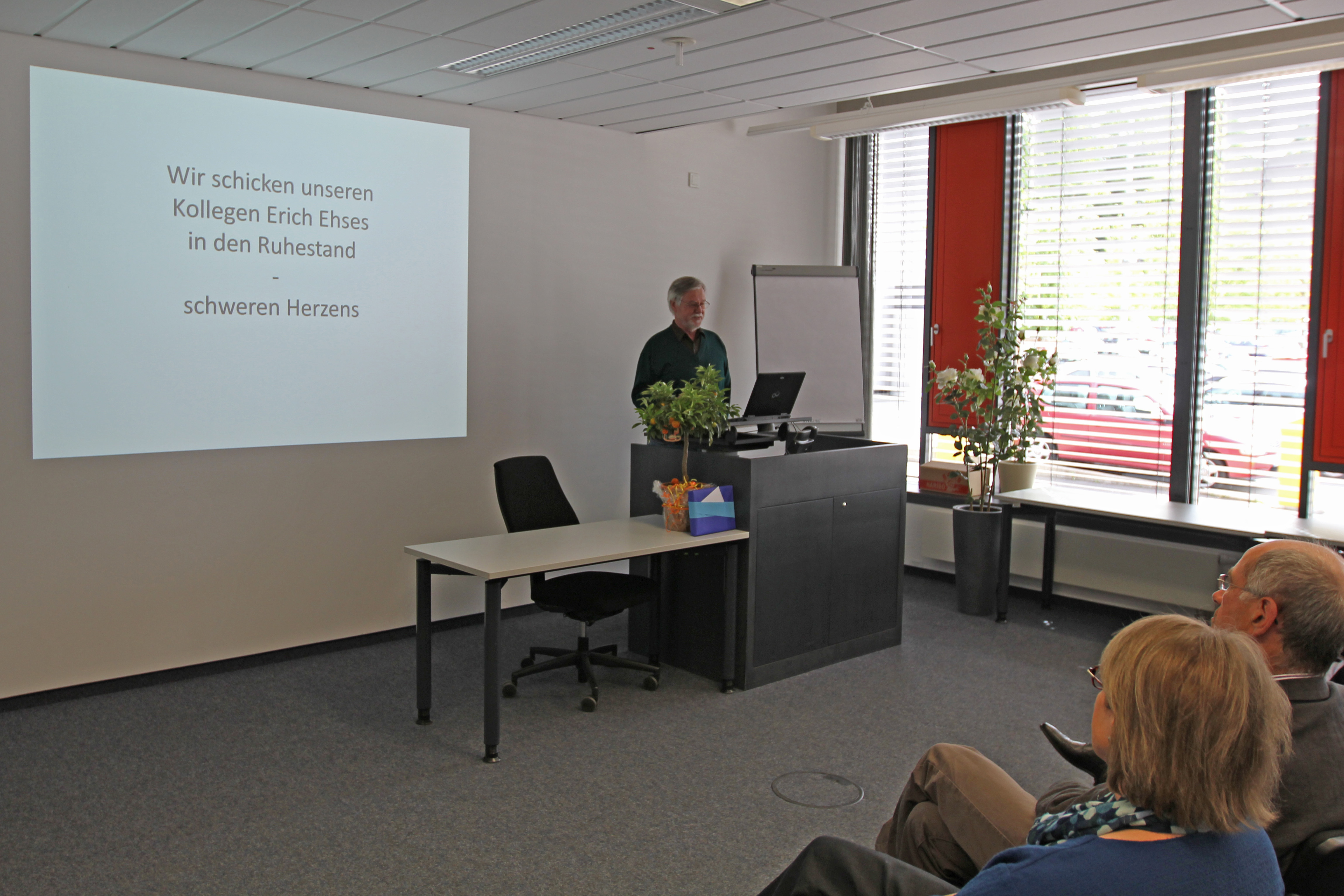 Wir schicken unseren Kollegen Erich Ehses in den Ruhestand

-

schweren Herzens